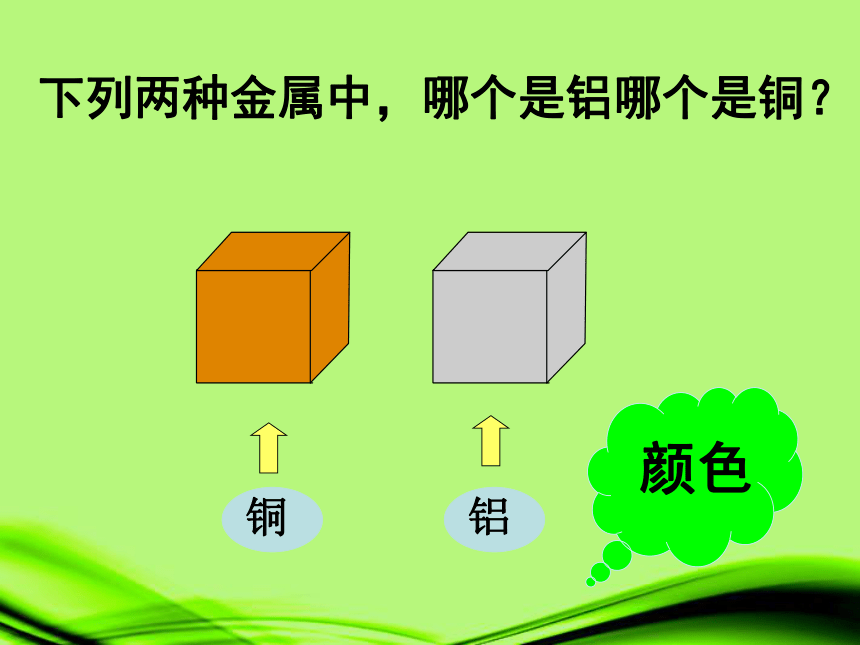 下列两种金属中，哪个是铝哪个是铜？

铜

铝

颜色